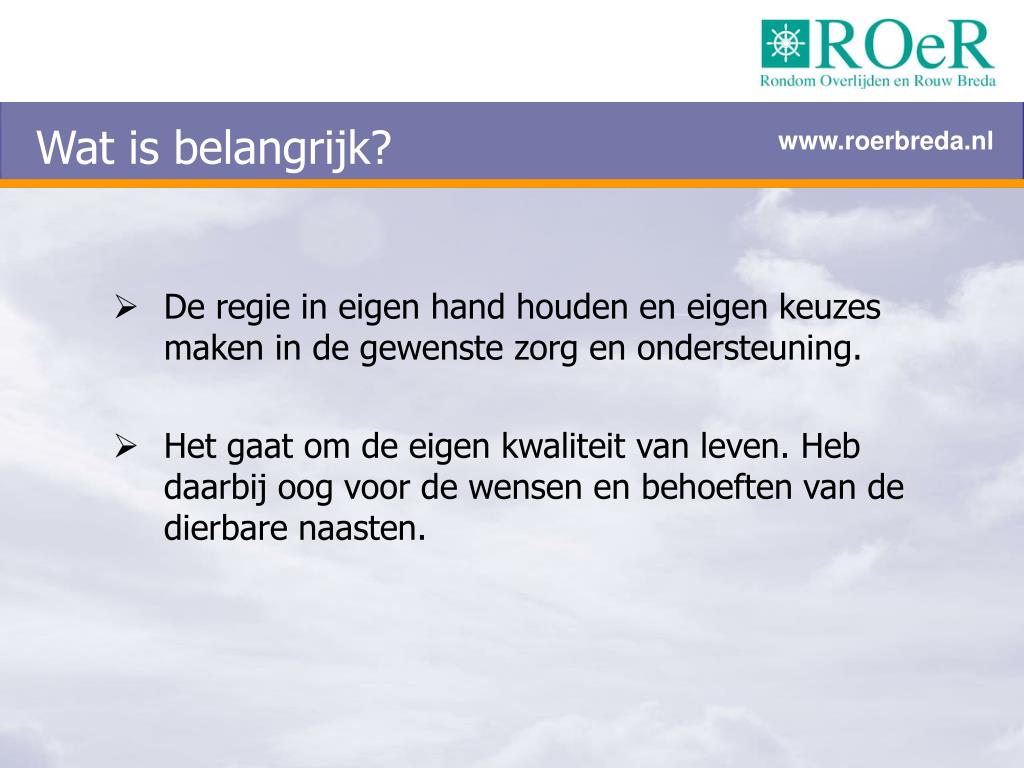 ROeR
Rondom Overlijden en Rouw Breda

Wat is belangrijk?

www.roerbreda.nl

➢ De regie in eigen hand houden en eigen keuzes maken in de gewenste zorg en ondersteuning.

➢ Het gaat om de eigen kwaliteit van leven. Heb daarbij oog voor de wensen en behoeften van de dierbare naasten.